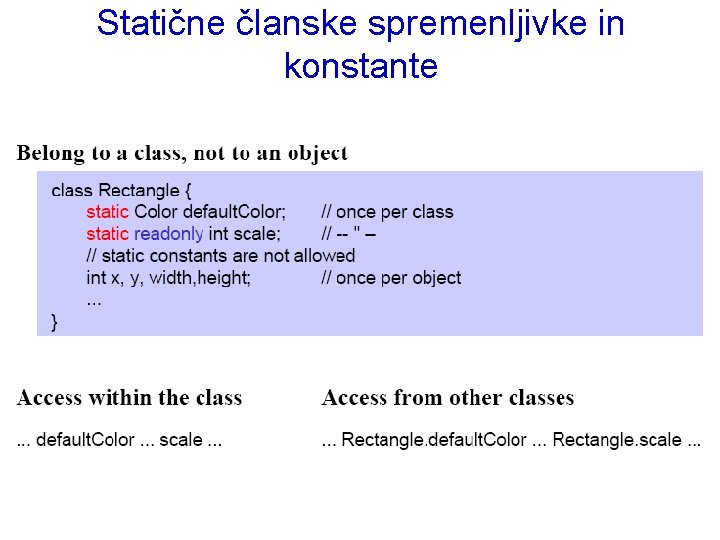 Statične članske spremenljivke in konstante

Belong to a class, not to an object

class Rectangle {
static Color defaultColor; // once per class
static readonly int scale; // -- " –
// static constants are not allowed
int x, y, width,height; // once per object
...
}

Access within the class

... defaultColor ... scale ...

Access from other classes

... Rectangle.defaultColor ... Rectangle.scale ...